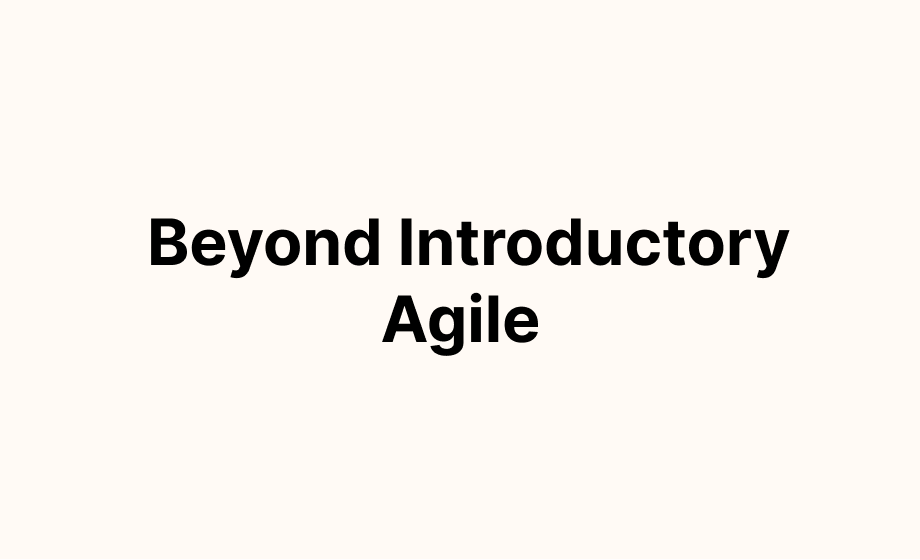 Beyond Introductory Agile